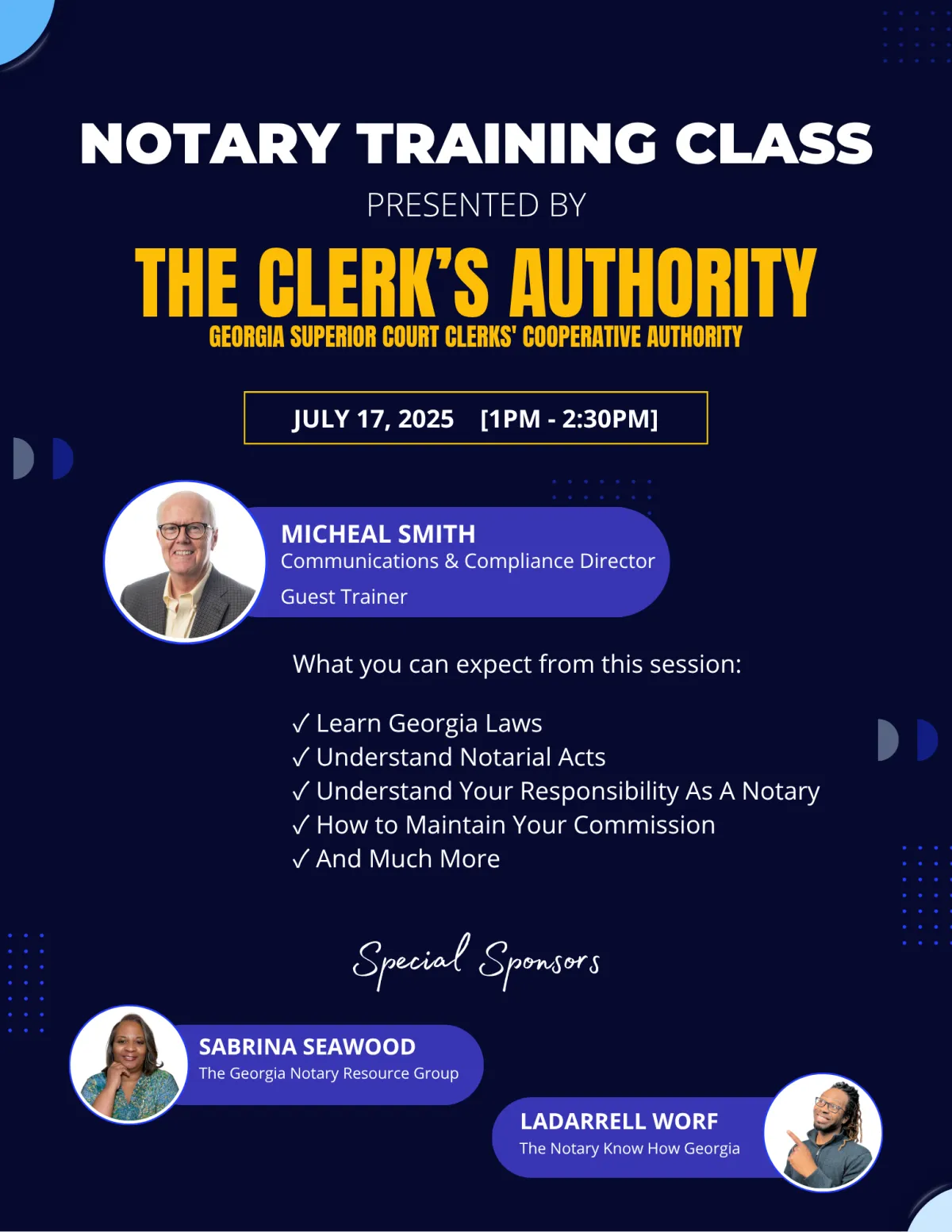 NOTARY TRAINING CLASS

PRESENTED BY

THE CLERK'S AUTHORITY

GEORGIA SUPERIOR COURT CLERKS' COOPERATIVE AUTHORITY

JULY 17, 2025 [1PM - 2:30PM]

MICHEAL SMITH
Communications & Compliance Director
Guest Trainer

What you can expect from this session:

✓ Learn Georgia Laws
✓ Understand Notarial Acts
✓ Understand Your Responsibility As A Notary
✓ How to Maintain Your Commission
✓ And Much More

Special Sponsors

SABRINA SEAWOOD
The Georgia Notary Resource Group

LADARRELL WORF
The Notary Know How Georgia